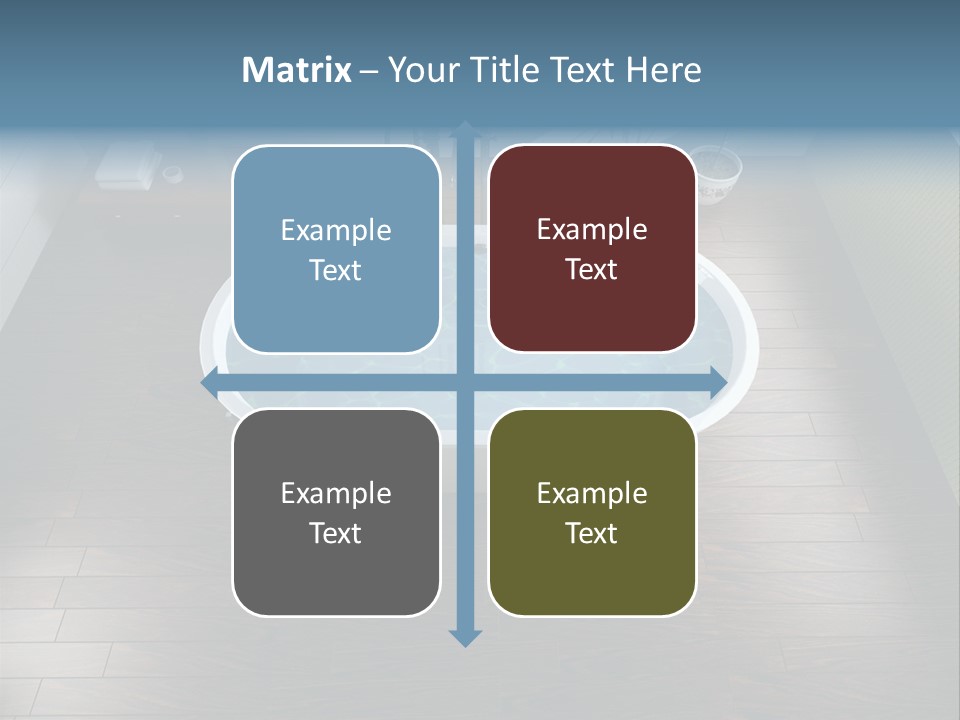 Matrix – Your Title Text Here

Example Text

Example Text

Example Text

Example Text